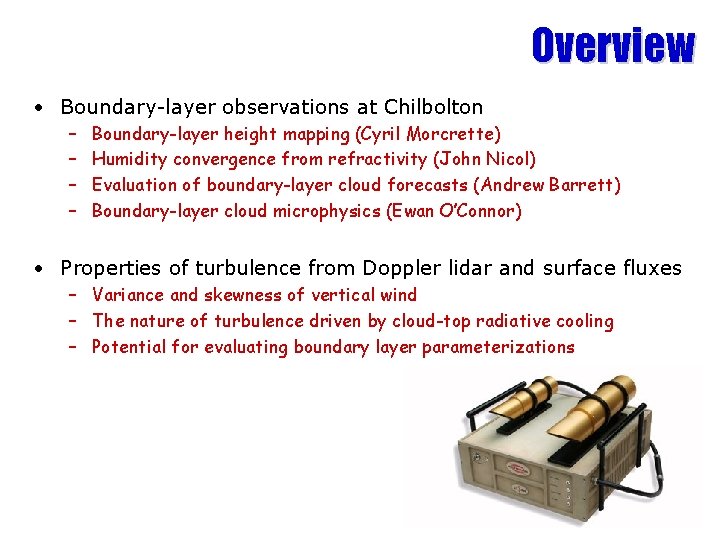 Overview

• Boundary-layer observations at Chilbolton
  – Boundary-layer height mapping (Cyril Morcrette)
  – Humidity convergence from refractivity (John Nicol)
  – Evaluation of boundary-layer cloud forecasts (Andrew Barrett)
  – Boundary-layer cloud microphysics (Ewan O'Connor)

• Properties of turbulence from Doppler lidar and surface fluxes
  – Variance and skewness of vertical wind
  – The nature of turbulence driven by cloud-top radiative cooling
  – Potential for evaluating boundary layer parameterizations